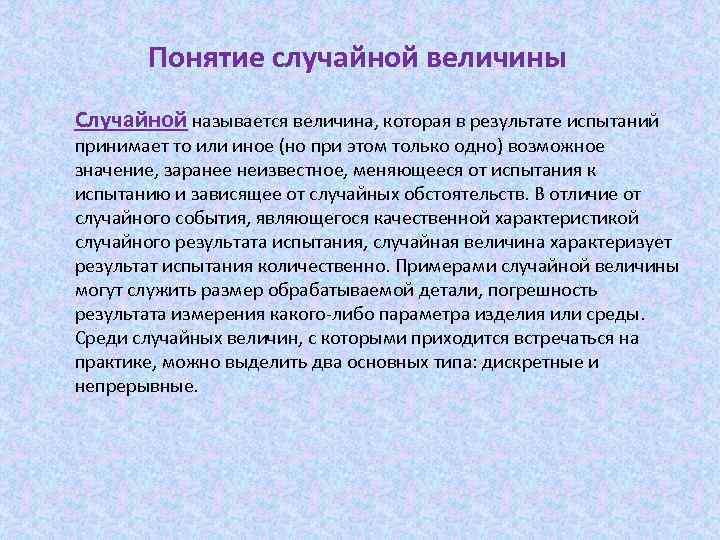 Понятие случайной величины

Случайной называется величина, которая в результате испытаний принимает то или иное (но при этом только одно) возможное значение, заранее неизвестное, меняющееся от испытания к испытанию и зависящее от случайных обстоятельств. В отличие от случайного события, являющегося качественной характеристикой случайного результата испытания, случайная величина характеризует результат испытания количественно. Примерами случайной величины могут служить размер обрабатываемой детали, погрешность результата измерения какого-либо параметра изделия или среды. Среди случайных величин, с которыми приходится встречаться на практике, можно выделить два основных типа: дискретные и непрерывные.